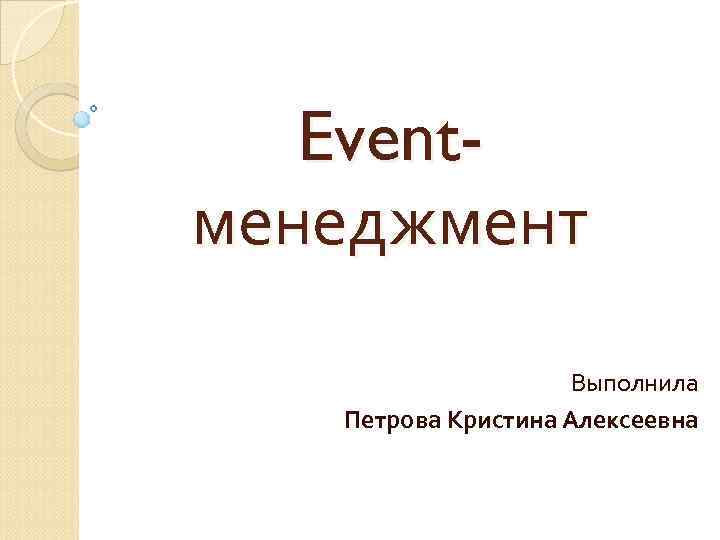 Event-менеджмент

Выполнила
Петрова Кристина Алексеевна